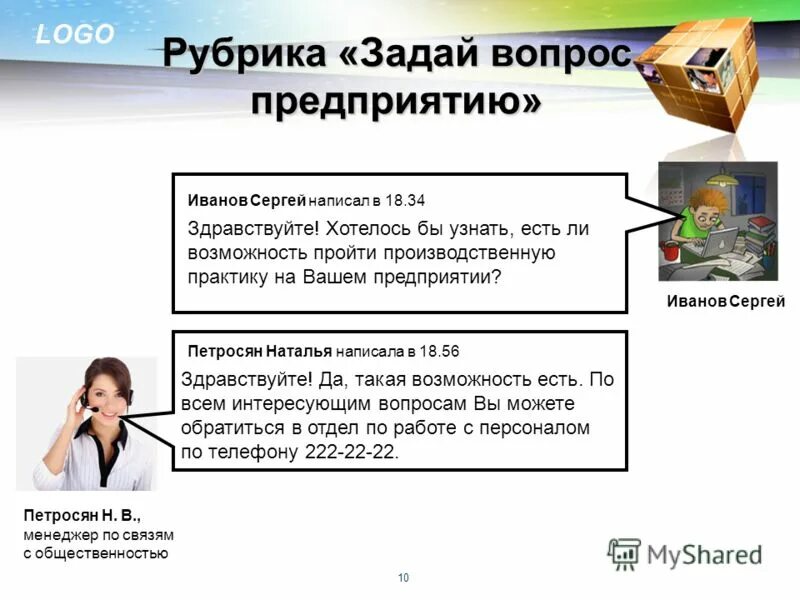 LOGO

Рубрика «Задай вопрос предприятию»

Иванов Сергей написал в 18.34

Здравствуйте! Хотелось бы узнать, есть ли возможность пройти производственную практику на Вашем предприятии?

Иванов Сергей

Петросян Наталья написала в 18.56

Здравствуйте! Да, такая возможность есть. По всем интересующим вопросам Вы можете обратиться в отдел по работе с персоналом по телефону 222-22-22.

Петросян Н. В., менеджер по связям с общественностью

MyShared

10